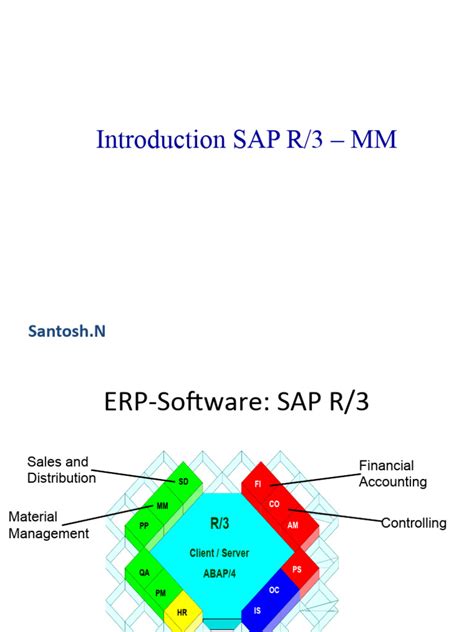 Introduction SAP R/3 – MM

Santosh.N

ERP-Software: SAP R/3

Sales and Distribution

Material Management

Financial Accounting

Controlling

SD

MM

PP

QA

PM

HR

FI

CO

AM

PS

OC

IS

R/3

Client / Server

ABAP/4